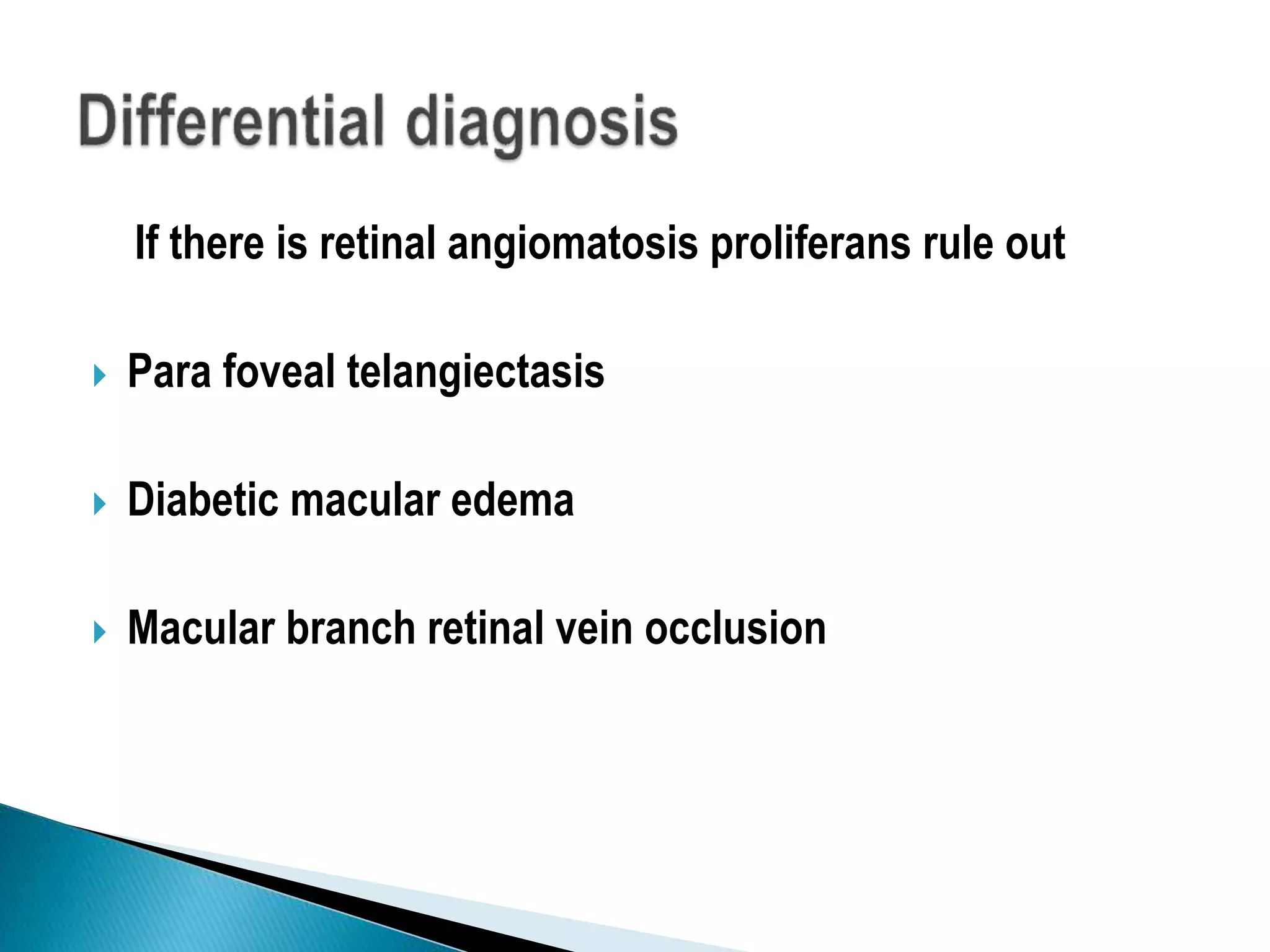 Differential diagnosis

If there is retinal angiomatosis proliferans rule out

Para foveal telangiectasis

Diabetic macular edema

Macular branch retinal vein occlusion